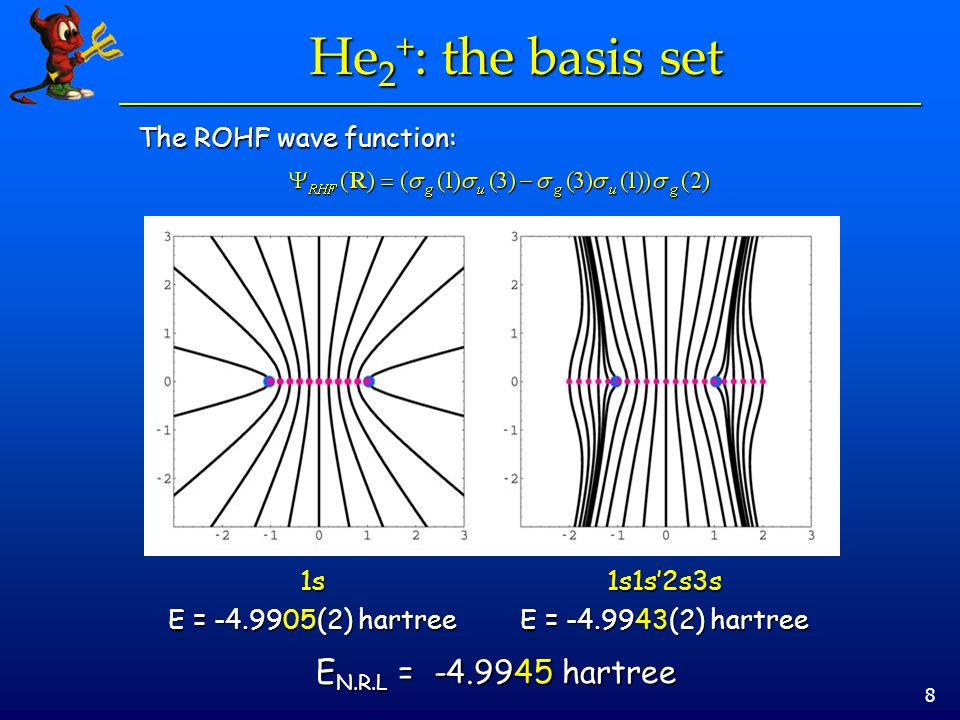 $He_2^+$: the basis set

The ROHF wave function:

$\Psi_{RHF}(\mathbf{R}) = (\sigma_g(1)\sigma_u(3) - \sigma_g(3)\sigma_u(1))\sigma_g(2)$

3
2
1
0
-1
-2
-2 -1 0 1 2 3

3
2
1
0
-1
-2
-2 -1 0 1 2 3

1s
E = -4.9905(2) hartree

1s1s'2s3s
E = -4.9943(2) hartree

$E_{N.R.L}$ = -4.9945 hartree

8